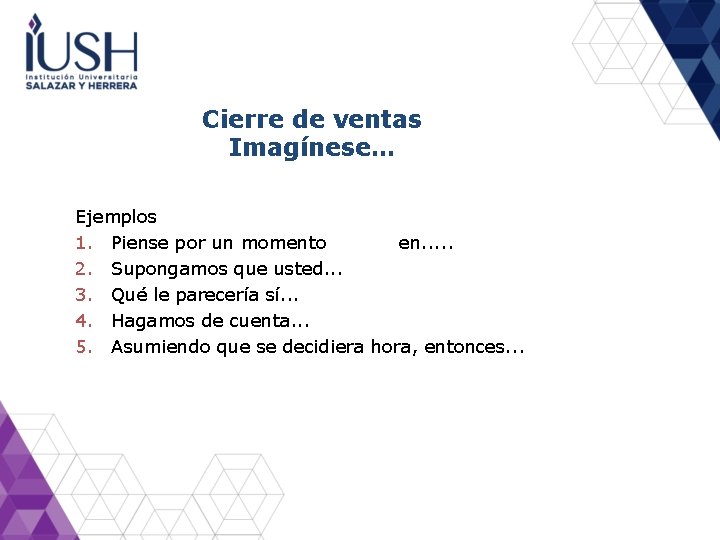 IUSH
Institución Universitaria
SALAZAR Y HERRERA

Cierre de ventas
Imagínese...

Ejemplos
1. Piense por un momento en.....
2. Supongamos que usted...
3. Qué le parecería sí...
4. Hagamos de cuenta...
5. Asumiendo que se decidiera hora, entonces...